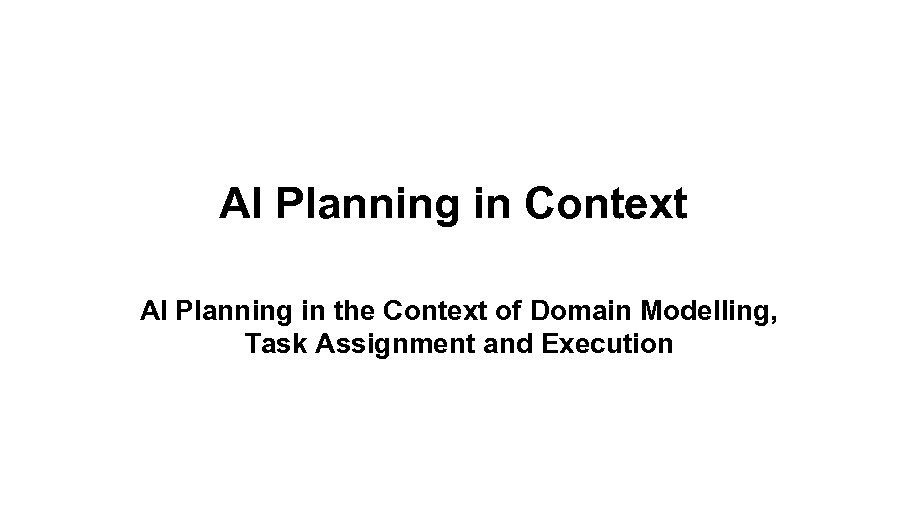 AI Planning in Context

AI Planning in the Context of Domain Modelling, Task Assignment and Execution